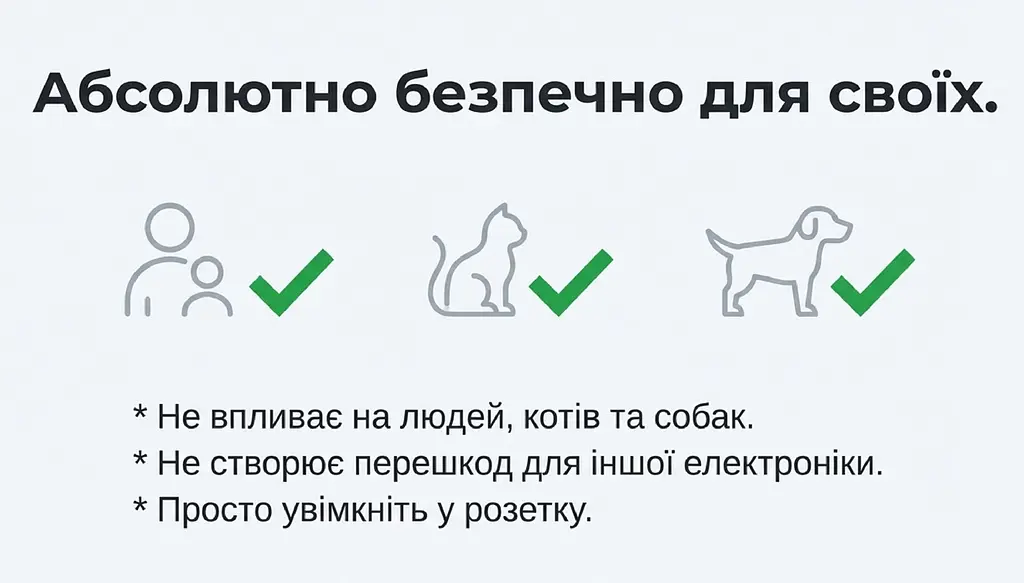 Абсолютно безпечно для своїх.

* Не впливає на людей, котів та собак.
* Не створює перешкод для іншої електроніки.
* Просто увімкніть у розетку.